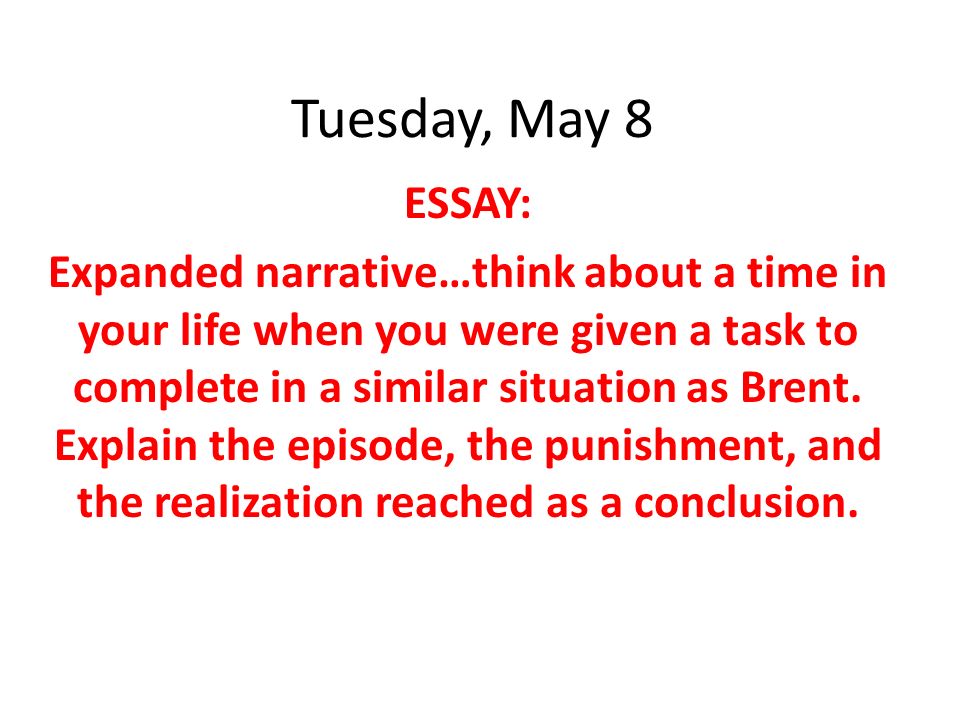 Tuesday, May 8

ESSAY:

Expanded narrative…think about a time in your life when you were given a task to complete in a similar situation as Brent. Explain the episode, the punishment, and the realization reached as a conclusion.